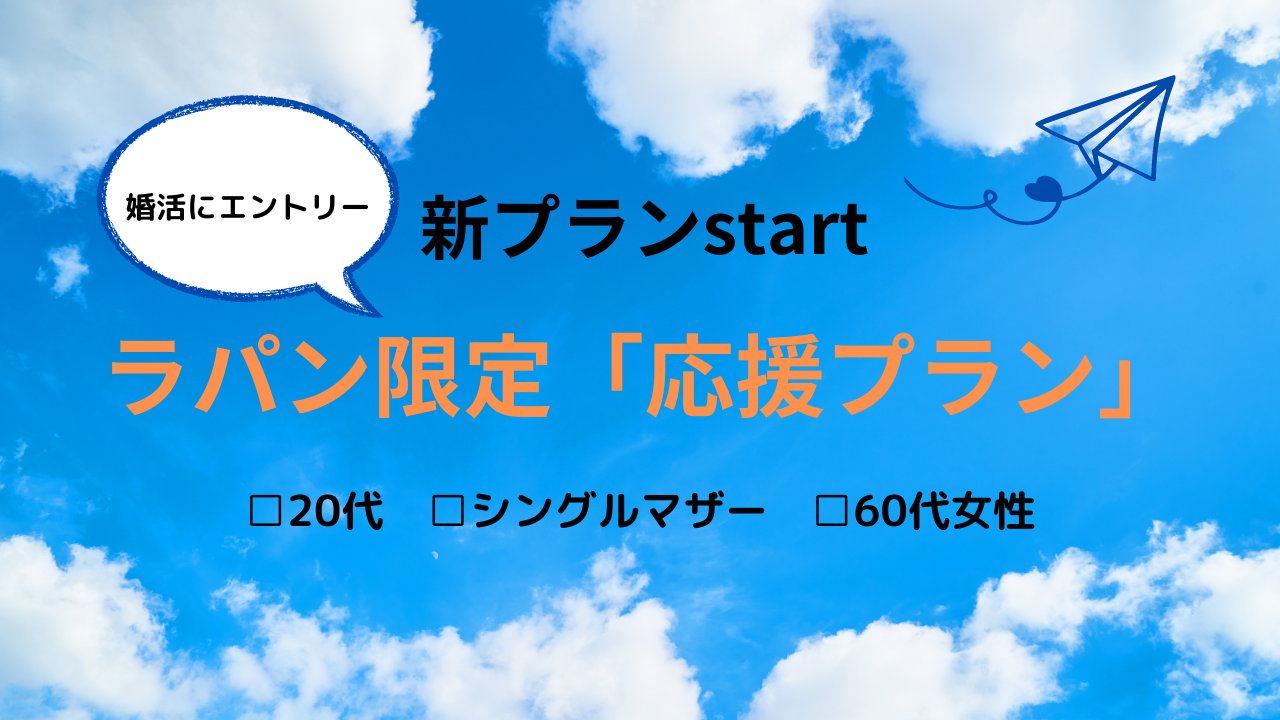 婚活にエントリー

新プランstart

ラパン限定「応援プラン」

□20代　□シングルマザー　□60代女性